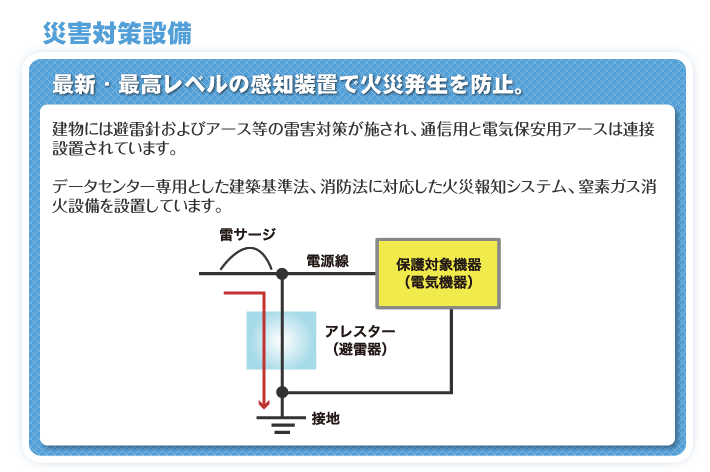 災害対策設備

最新・最高レベルの感知装置で火災発生を防止。

建物には避雷針およびアース等の雷害対策が施され、通信用と電気保安用アースは連接設置されています。

データセンター専用とした建築基準法、消防法に対応した火災報知システム、窒素ガス消火設備を設置しています。

雷サージ

電源線

保護対象機器
（電気機器）

アレスター
（避雷器）

接地